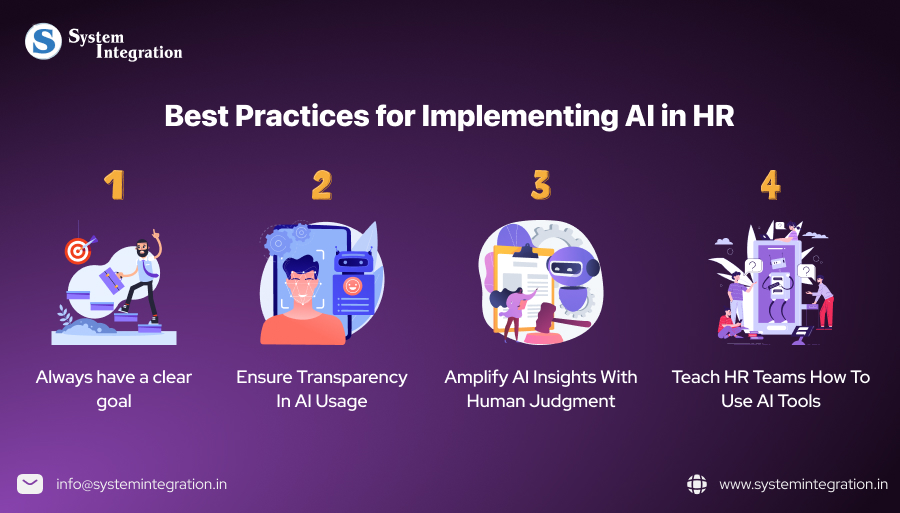 S System Integration

Best Practices for Implementing AI in HR

1

Always have a clear goal

2

Ensure Transparency In AI Usage

3

Amplify AI Insights With Human Judgment

4

Teach HR Teams How To Use AI Tools

info@systemintegration.in

www.systemintegration.in